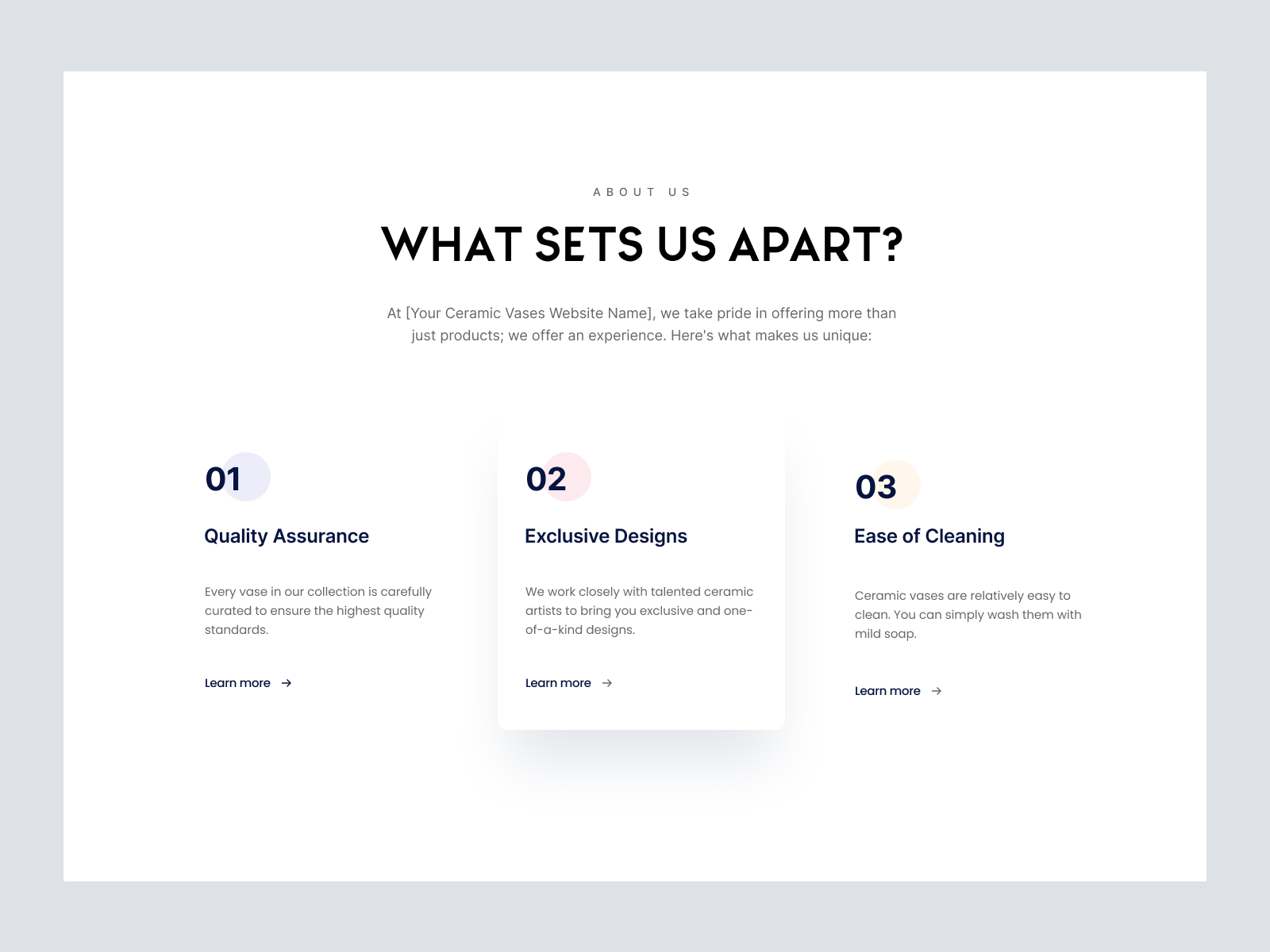 ABOUT US

WHAT SETS US APART?

At [Your Ceramic Vases Website Name], we take pride in offering more than just products; we offer an experience. Here's what makes us unique:

01

Quality Assurance

Every vase in our collection is carefully curated to ensure the highest quality standards.

Learn more →

02

Exclusive Designs

We work closely with talented ceramic artists to bring you exclusive and one-of-a-kind designs.

Learn more →

03

Ease of Cleaning

Ceramic vases are relatively easy to clean. You can simply wash them with mild soap.

Learn more →